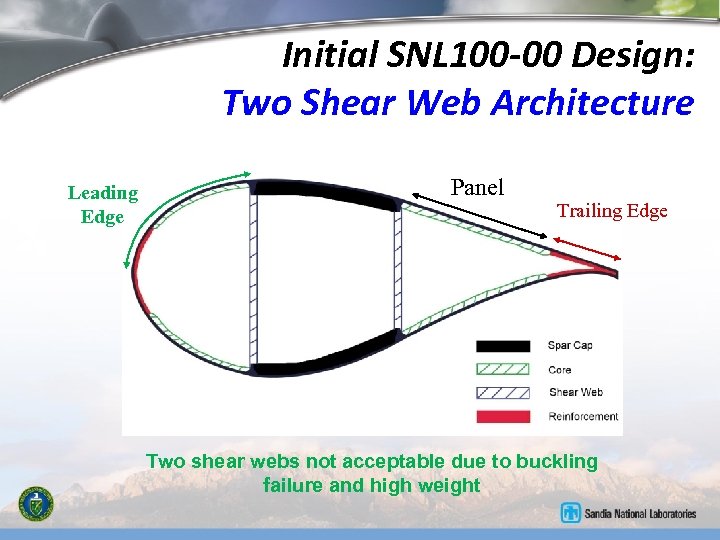 Initial SNL100-00 Design:
Two Shear Web Architecture

Leading Edge

Panel

Trailing Edge

Spar Cap
Core
Shear Web
Reinforcement

Two shear webs not acceptable due to buckling failure and high weight

Sandia National Laboratories